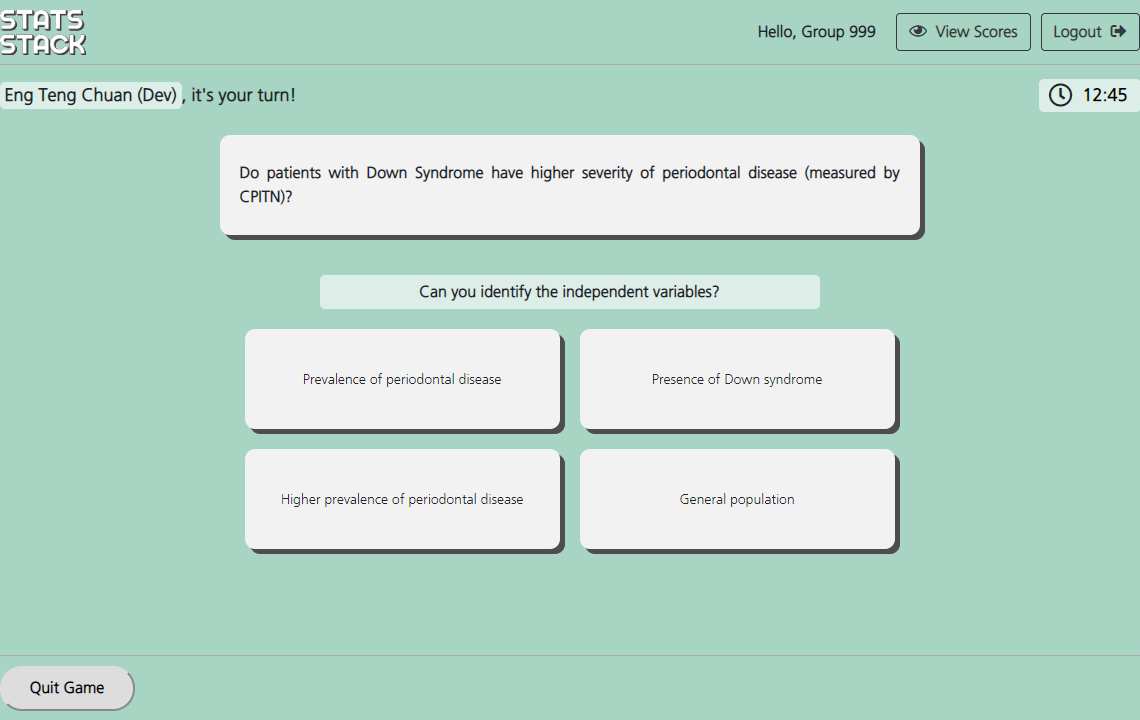 STATS STACK

Hello, Group 999

View Scores

Logout

Eng Teng Chuan (Dev) , it's your turn!

12:45

Do patients with Down Syndrome have higher severity of periodontal disease (measured by CPITN)?

Can you identify the independent variables?

Prevalence of periodontal disease

Presence of Down syndrome

Higher prevalence of periodontal disease

General population

Quit Game